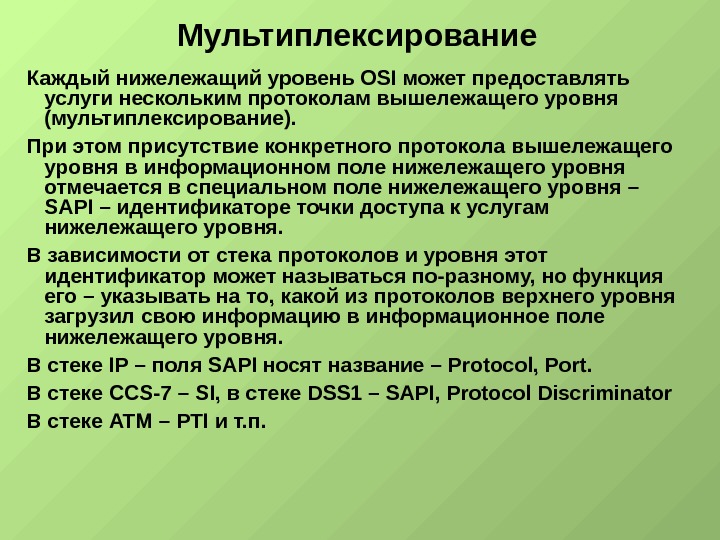 Мультиплексирование

Каждый нижележащий уровень OSI может предоставлять услуги нескольким протоколам вышележащего уровня (мультиплексирование).

При этом присутствие конкретного протокола вышележащего уровня в информационном поле нижележащего уровня отмечается в специальном поле нижележащего уровня – SAPI – идентификаторе точки доступа к услугам нижележащего уровня.

В зависимости от стека протоколов и уровня этот идентификатор может называться по-разному, но функция его – указывать на то, какой из протоколов верхнего уровня загрузил свою информацию в информационное поле нижележащего уровня.

В стеке IP – поля SAPI носят название – Protocol, Port.

В стеке CCS-7 – SI, в стеке DSS1 – SAPI, Protocol Discriminator

В стеке ATM – PTI и т.п.